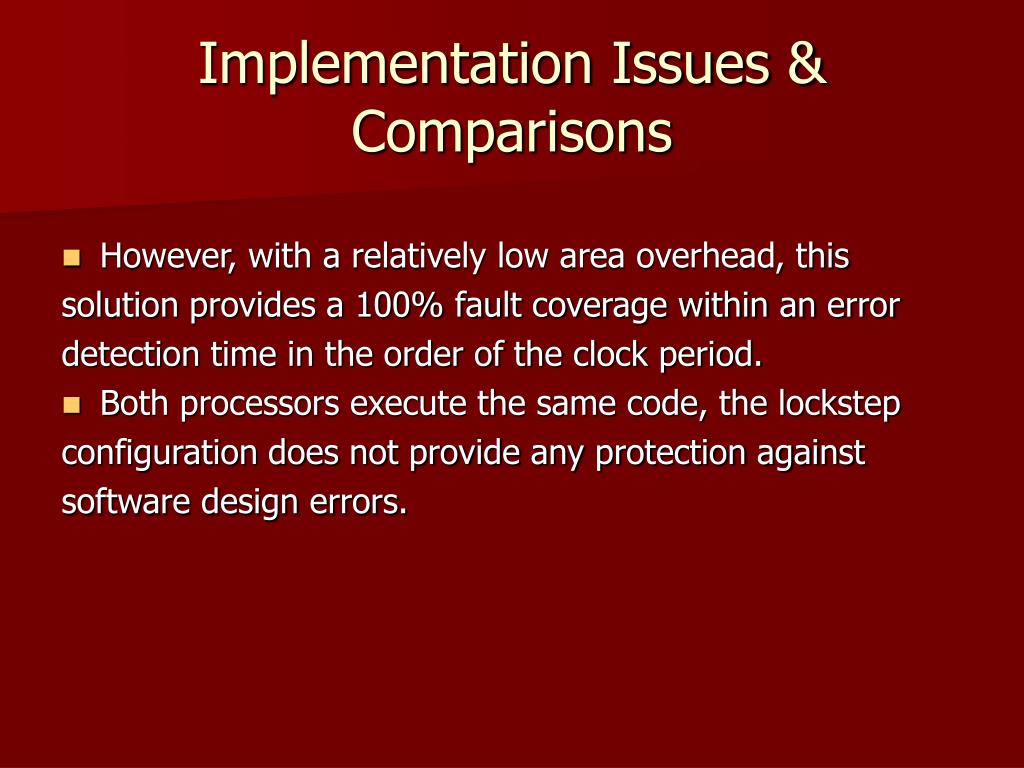 Implementation Issues & Comparisons

However, with a relatively low area overhead, this solution provides a 100% fault coverage within an error detection time in the order of the clock period.

Both processors execute the same code, the lockstep configuration does not provide any protection against software design errors.